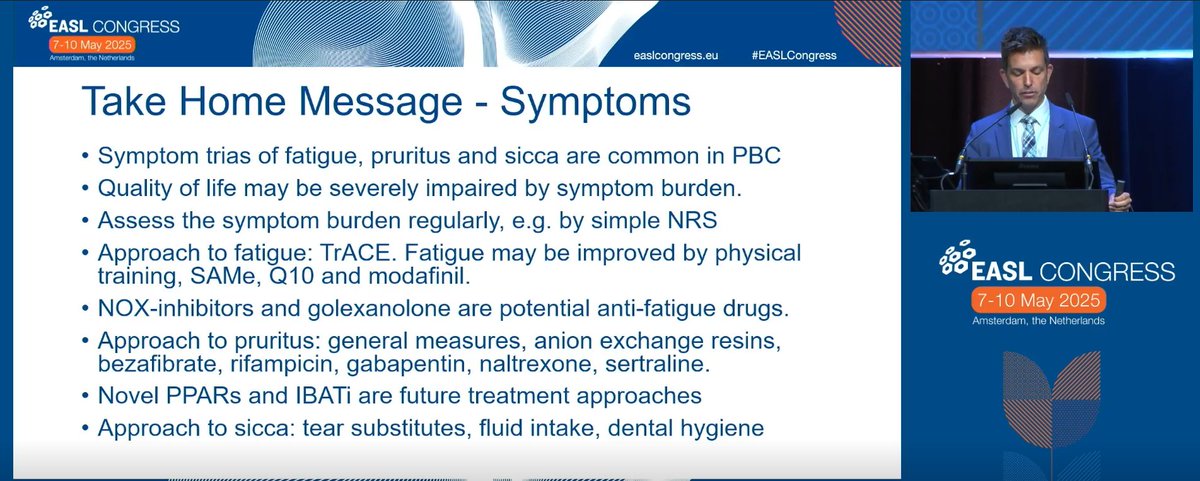 EASL CONGRESS
7-10 May 2025
Amsterdam, the Netherlands

easlcongress.eu #EASLCongress

Take Home Message - Symptoms

• Symptom trias of fatigue, pruritus and sicca are common in PBC
• Quality of life may be severely impaired by symptom burden.
• Assess the symptom burden regularly, e.g. by simple NRS
• Approach to fatigue: TrACE. Fatigue may be improved by physical training, SAMe, Q10 and modafinil.
• NOX-inhibitors and golexanolone are potential anti-fatigue drugs.
• Approach to pruritus: general measures, anion exchange resins, bezafibrate, rifampicin, gabapentin, naltrexone, sertraline.
• Novel PPARs and IBATi are future treatment approaches
• Approach to sicca: tear substitutes, fluid intake, dental hygiene

EASL CONGRESS
7-10 May 2025
Amsterdam, the Netherlands